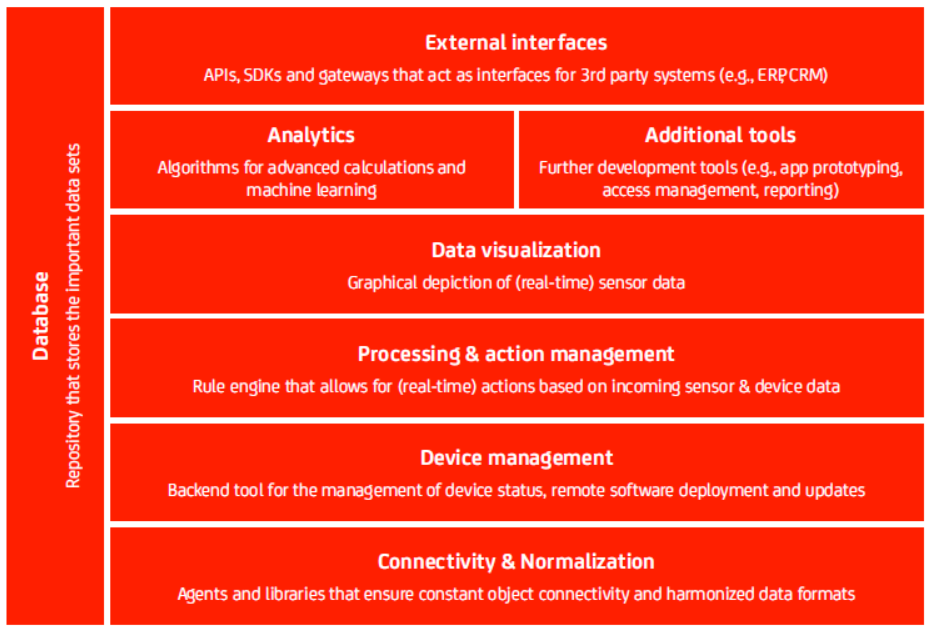 Database
Repository that stores the important data sets

External interfaces
APIs, SDKs and gateways that act as interfaces for 3rd party systems (e.g., ERP, CRM)

Analytics
Algorithms for advanced calculations and machine learning

Additional tools
Further development tools (e.g., app prototyping, access management, reporting)

Data visualization
Graphical depiction of (real-time) sensor data

Processing & action management
Rule engine that allows for (real-time) actions based on incoming sensor & device data

Device management
Backend tool for the management of device status, remote software deployment and updates

Connectivity & Normalization
Agents and libraries that ensure constant object connectivity and harmonized data formats